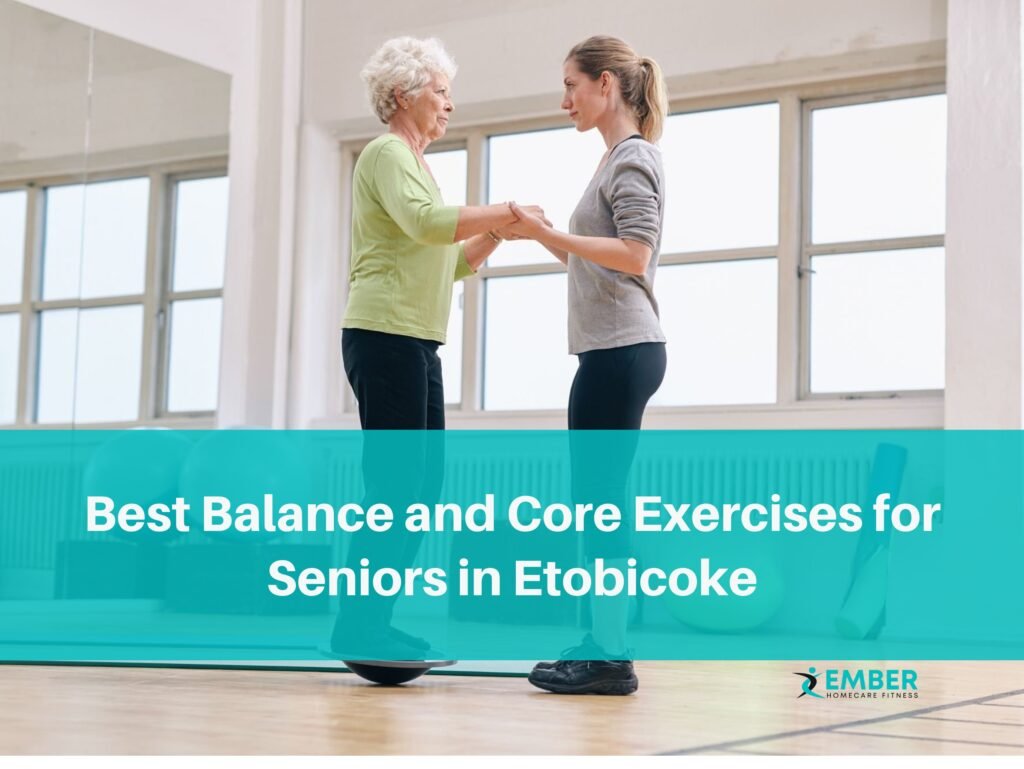 Best Balance and Core Exercises for Seniors in Etobicoke

EMBER
HOMECARE FITNESS